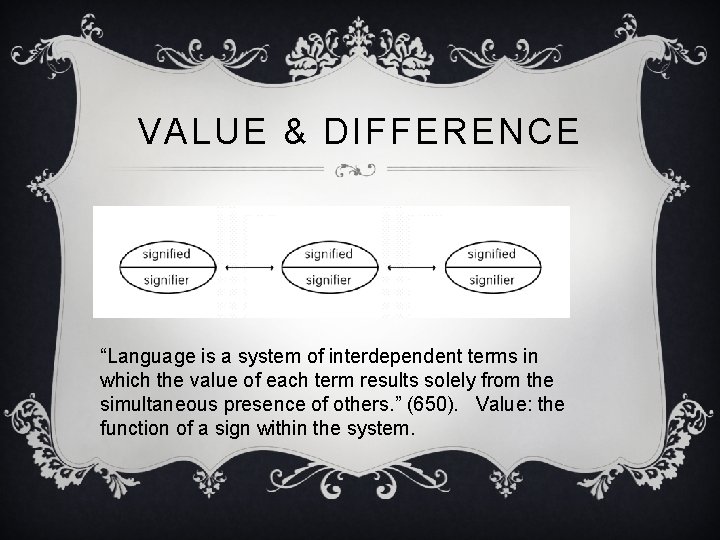 VALUE & DIFFERENCE

signified
signifier

signified
signifier

signified
signifier

“Language is a system of interdependent terms in which the value of each term results solely from the simultaneous presence of others.” (650). Value: the function of a sign within the system.